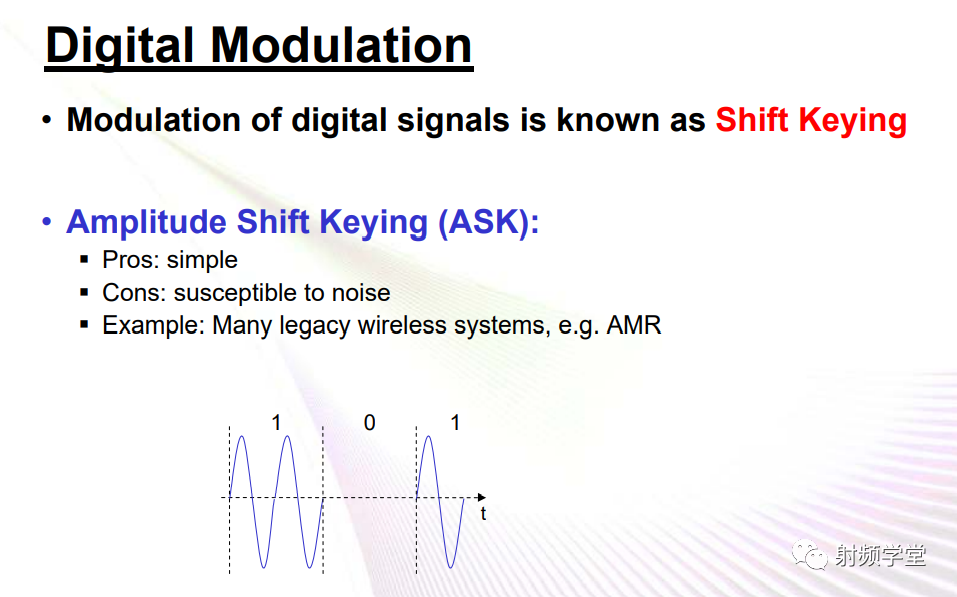 Digital Modulation

• Modulation of digital signals is known as Shift Keying

• Amplitude Shift Keying (ASK):
▪ Pros: simple
▪ Cons: susceptible to noise
▪ Example: Many legacy wireless systems, e.g. AMR

1 0 1

t

射频学堂